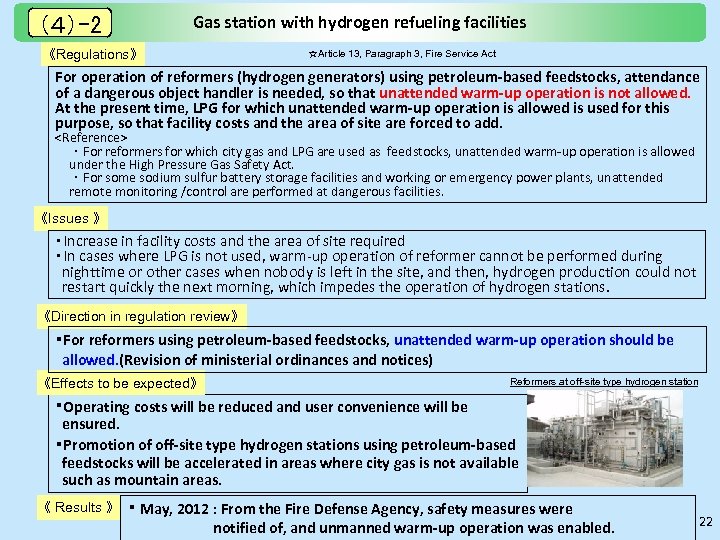 （4）−2

Gas station with hydrogen refueling facilities

《Regulations》

☆Article 13, Paragraph 3, Fire Service Act

For operation of reformers (hydrogen generators) using petroleum-based feedstocks, attendance of a dangerous object handler is needed, so that unattended warm-up operation is not allowed. At the present time, LPG for which unattended warm-up operation is allowed is used for this purpose, so that facility costs and the area of site are forced to add.
<Reference>
・For reformers for which city gas and LPG are used as feedstocks, unattended warm-up operation is allowed under the High Pressure Gas Safety Act.
・For some sodium sulfur battery storage facilities and working or emergency power plants, unattended remote monitoring /control are performed at dangerous facilities.

《Issues 》

・Increase in facility costs and the area of site required
・In cases where LPG is not used, warm-up operation of reformer cannot be performed during nighttime or other cases when nobody is left in the site, and then, hydrogen production could not restart quickly the next morning, which impedes the operation of hydrogen stations.

《Direction in regulation review》

・For reformers using petroleum-based feedstocks, unattended warm-up operation should be allowed.(Revision of ministerial ordinances and notices)

《Effects to be expected》

Reformers at off-site type hydrogen station

・Operating costs will be reduced and user convenience will be ensured.
・Promotion of off-site type hydrogen stations using petroleum-based feedstocks will be accelerated in areas where city gas is not available such as mountain areas.

《 Results 》

・ May, 2012 : From the Fire Defense Agency, safety measures were notified of, and unmanned warm-up operation was enabled.

22